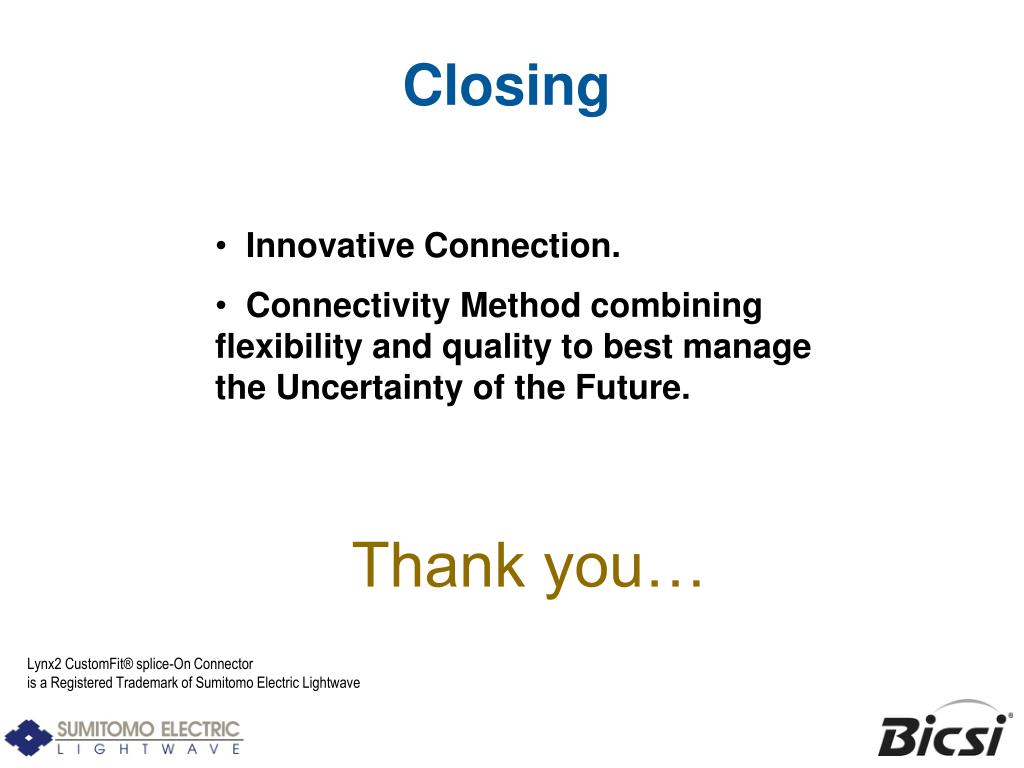 Closing

• Innovative Connection.

• Connectivity Method combining flexibility and quality to best manage the Uncertainty of the Future.

Thank you…

Lynx2 CustomFit® splice-On Connector
is a Registered Trademark of Sumitomo Electric Lightwave

SUMITOMO ELECTRIC
LIGHTWAVE

Bicsi®